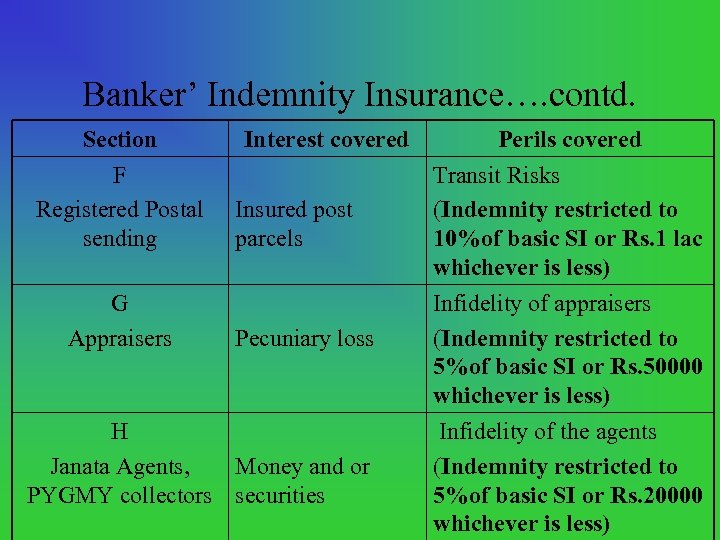 Banker’ Indemnity Insurance….contd.

| Section | Interest covered | Perils covered |
|---|---|---|
| F Registered Postal sending | Insured post parcels | Transit Risks (Indemnity restricted to 10%of basic SI or Rs.1 lac whichever is less) |
| G Appraisers | Pecuniary loss | Infidelity of appraisers (Indemnity restricted to 5%of basic SI or Rs.50000 whichever is less) |
| H Janata Agents, PYGMY collectors | Money and or securities | Infidelity of the agents (Indemnity restricted to 5%of basic SI or Rs.20000 whichever is less) |